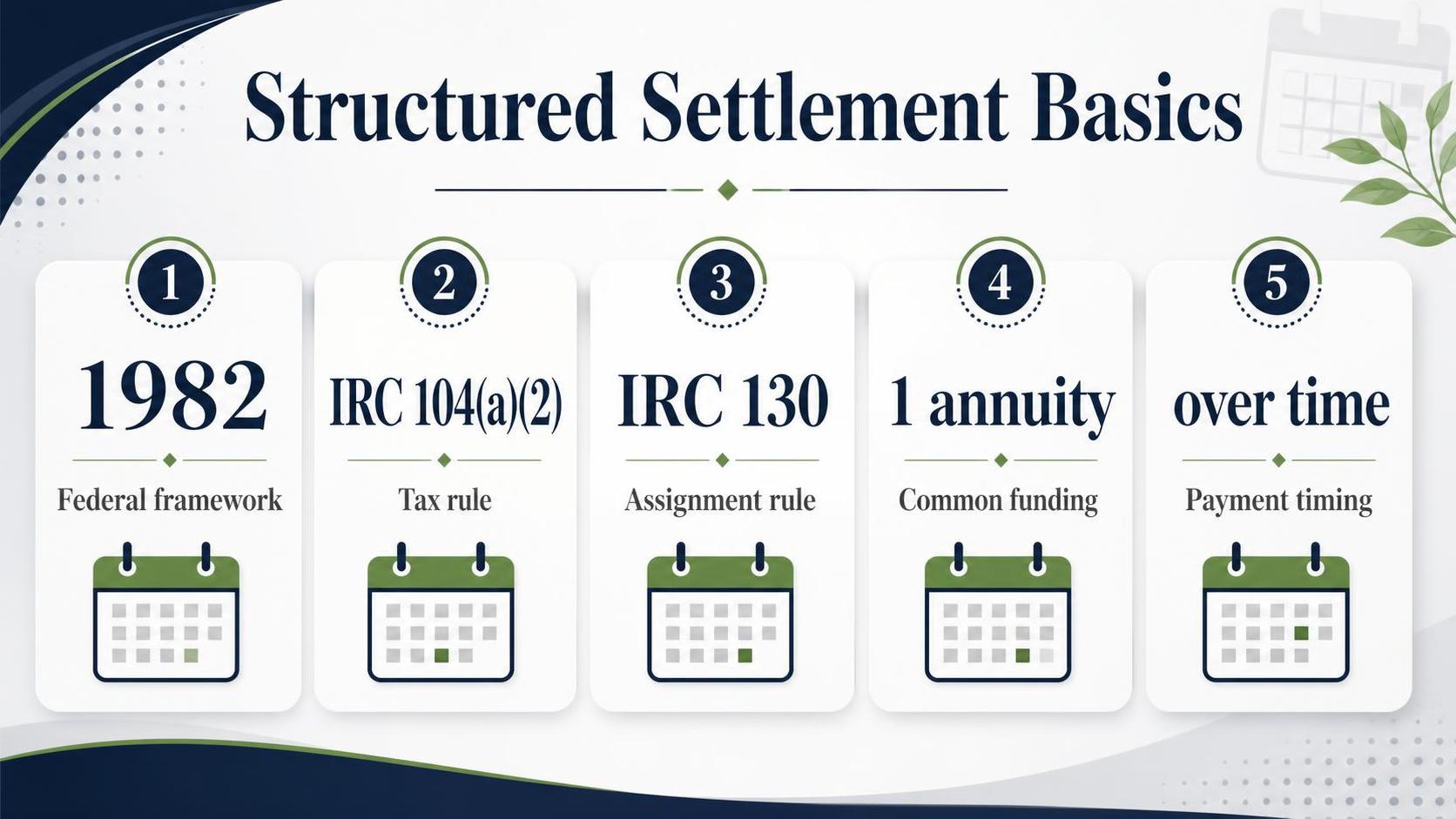 Structured Settlement Basics

1
1982
Federal framework

2
IRC 104(a)(2)
Tax rule

3
IRC 130
Assignment rule

4
1 annuity
Common funding

5
over time
Payment timing